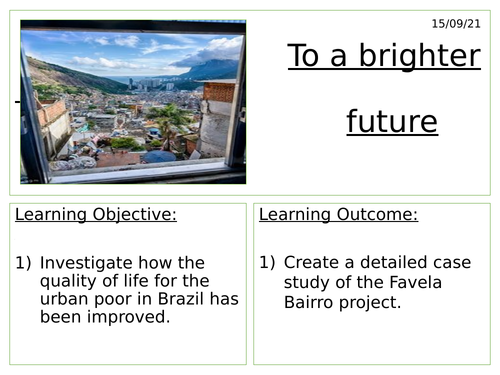 15/09/21

To a brighter

future

Learning Objective:

1) Investigate how the quality of life for the urban poor in Brazil has been improved.

Learning Outcome:

1) Create a detailed case study of the Favela Bairro project.